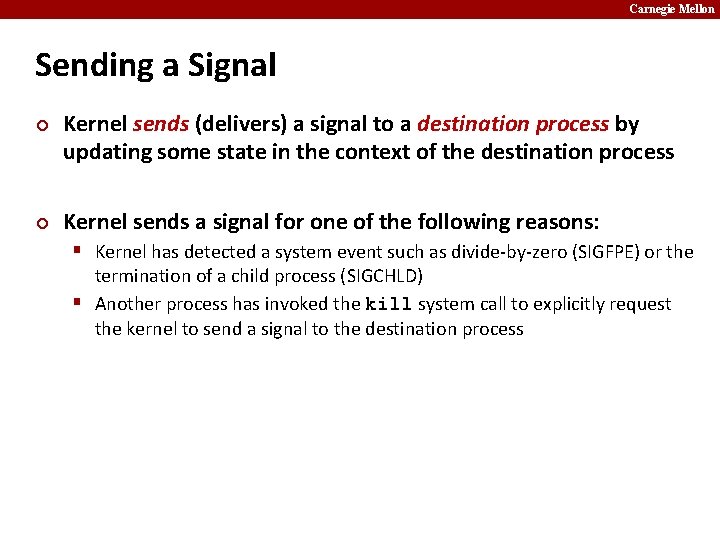 Carnegie Mellon

Sending a Signal

Kernel sends (delivers) a signal to a destination process by updating some state in the context of the destination process

Kernel sends a signal for one of the following reasons:

Kernel has detected a system event such as divide-by-zero (SIGFPE) or the termination of a child process (SIGCHLD)

Another process has invoked the kill system call to explicitly request the kernel to send a signal to the destination process